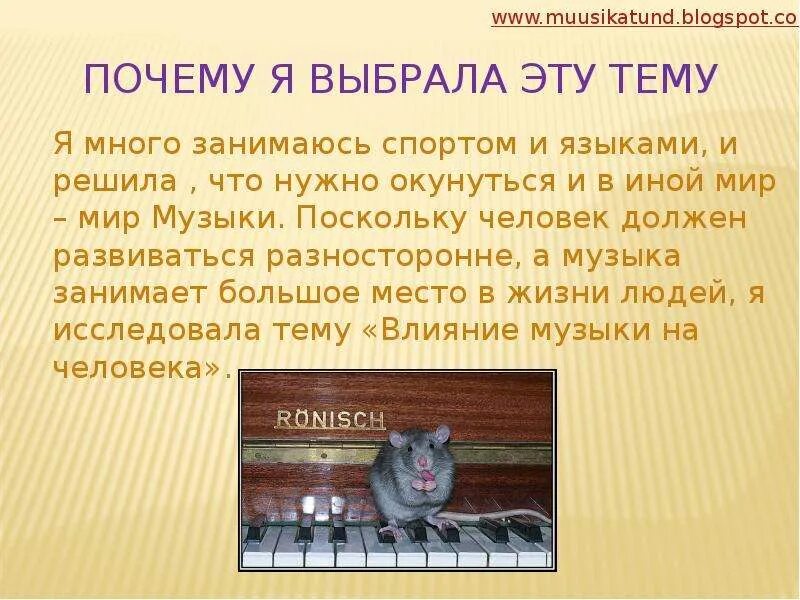 www.muusikatund.blogspot.co

ПОЧЕМУ Я ВЫБРАЛА ЭТУ ТЕМУ

Я много занимаюсь спортом и языками, и решила , что нужно окунуться и в иной мир – мир Музыки. Поскольку человек должен развиваться разносторонне, а музыка занимает большое место в жизни людей, я исследовала тему «Влияние музыки на человека».

RÖNISCH